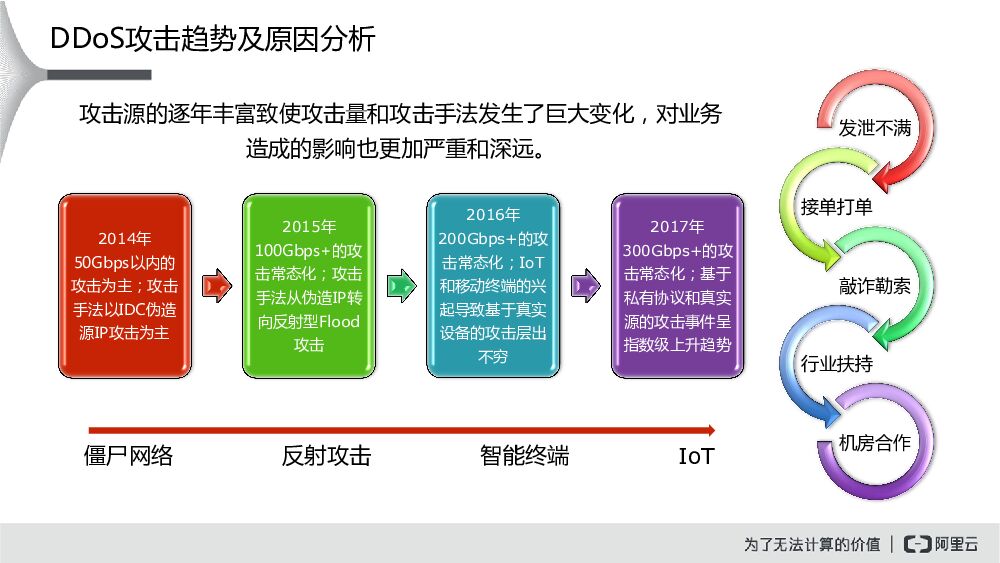 DDoS攻击趋势及原因分析

攻击源的逐年丰富致使攻击量和攻击手法发生了巨大变化，对业务造成的影响也更加严重和深远。

2014年
50Gbps以内的攻击为主；攻击手法以IDC伪造源IP攻击为主

2015年
100Gbps+的攻击常态化；攻击手法从伪造IP转向反射型Flood攻击

2016年
200Gbps+的攻击常态化；IoT和移动终端的兴起导致基于真实设备的攻击层出不穷

2017年
300Gbps+的攻击常态化；基于私有协议和真实源的攻击事件呈指数级上升趋势

僵尸网络　反射攻击　智能终端　IoT

发泄不满
接单打单
敲诈勒索
行业扶持
机房合作

为了无法计算的价值 | 阿里云